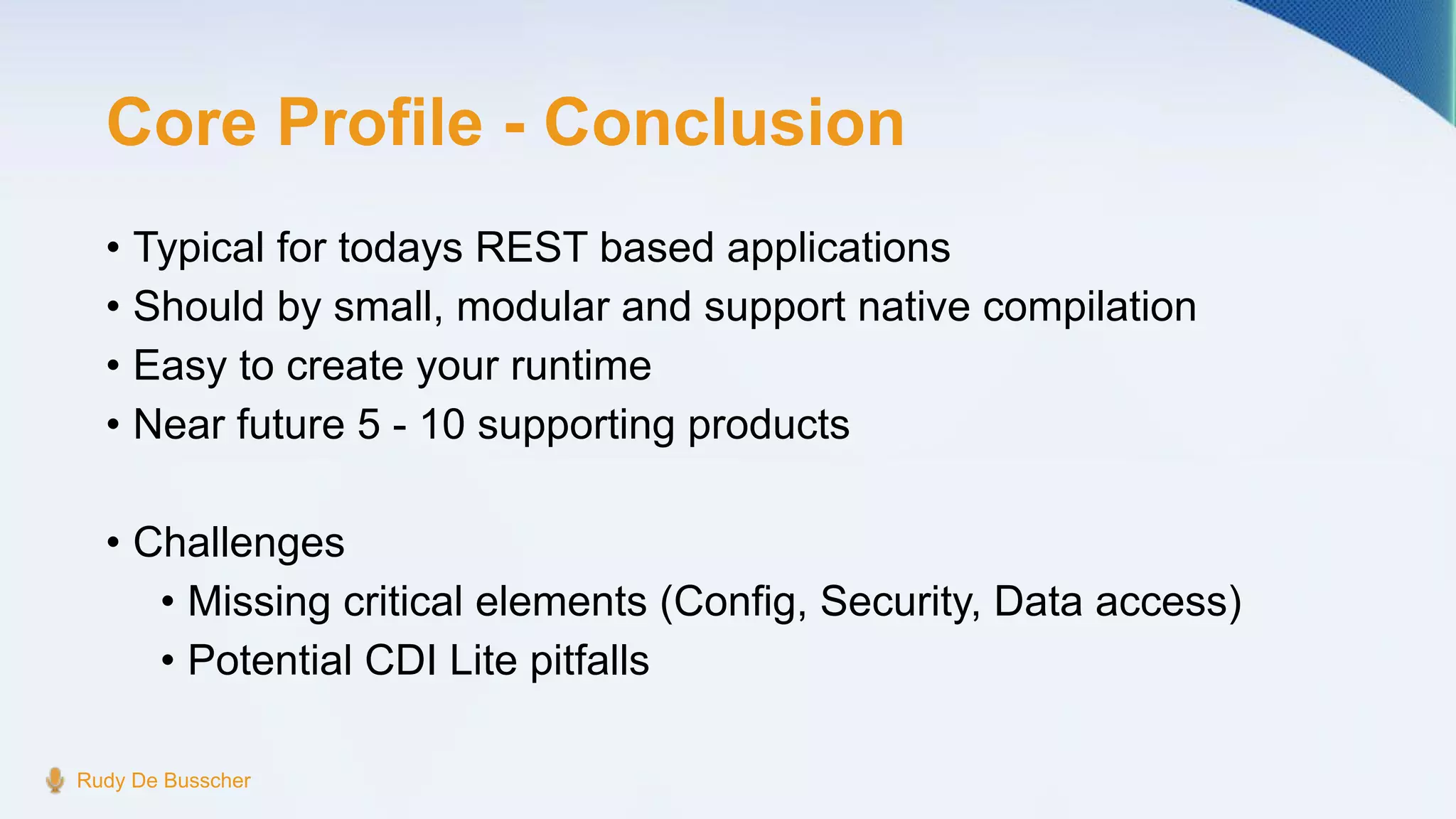 Core Profile - Conclusion

• Typical for todays REST based applications
• Should by small, modular and support native compilation
• Easy to create your runtime
• Near future 5 - 10 supporting products

• Challenges
  • Missing critical elements (Config, Security, Data access)
  • Potential CDI Lite pitfalls

Rudy De Busscher